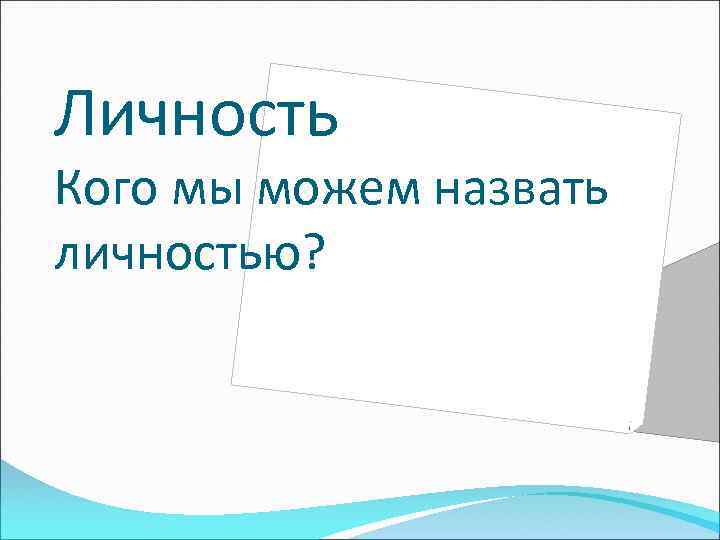 Личность
Кого мы можем назвать личностью?